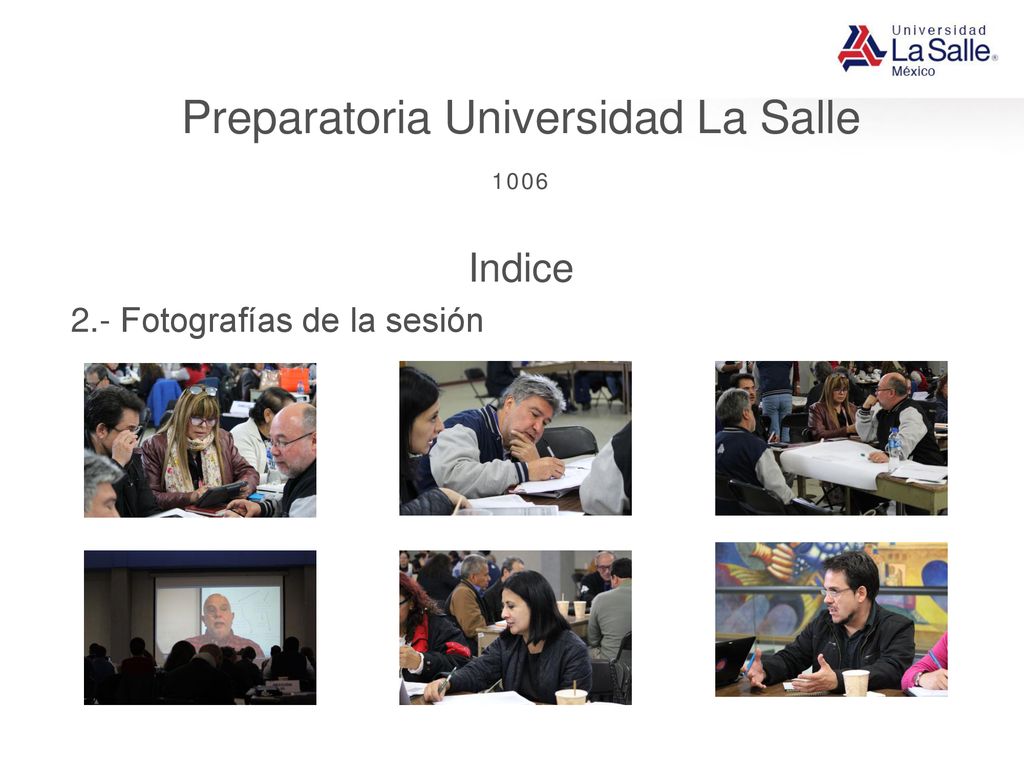 Universidad La Salle® México

Preparatoria Universidad La Salle

1006

Indice

2.- Fotografías de la sesión